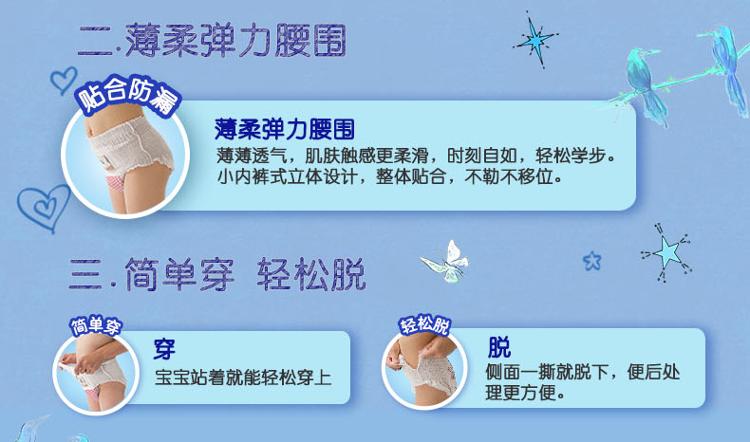 二.薄柔弹力腰围

贴合防漏

薄柔弹力腰围

薄薄透气，肌肤触感更柔滑，时刻自如，轻松学步。小内裤式立体设计，整体贴合，不勒不移位。

三.简单穿 轻松脱

简单穿

穿

宝宝站着就能轻松穿上

轻松脱

脱

侧面一撕就脱下，便后处理更方便。